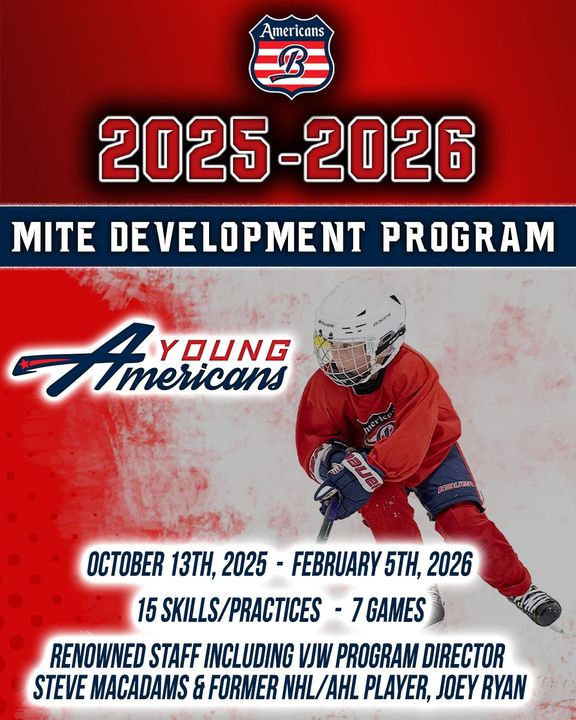 Americans
B

2025-2026

MITE DEVELOPMENT PROGRAM

YOUNG Americans

OCTOBER 13TH, 2025 - FEBRUARY 5TH, 2026

15 SKILLS/PRACTICES - 7 GAMES

RENOWNED STAFF INCLUDING VJW PROGRAM DIRECTOR STEVE MACADAMS & FORMER NHL/AHL PLAYER, JOEY RYAN